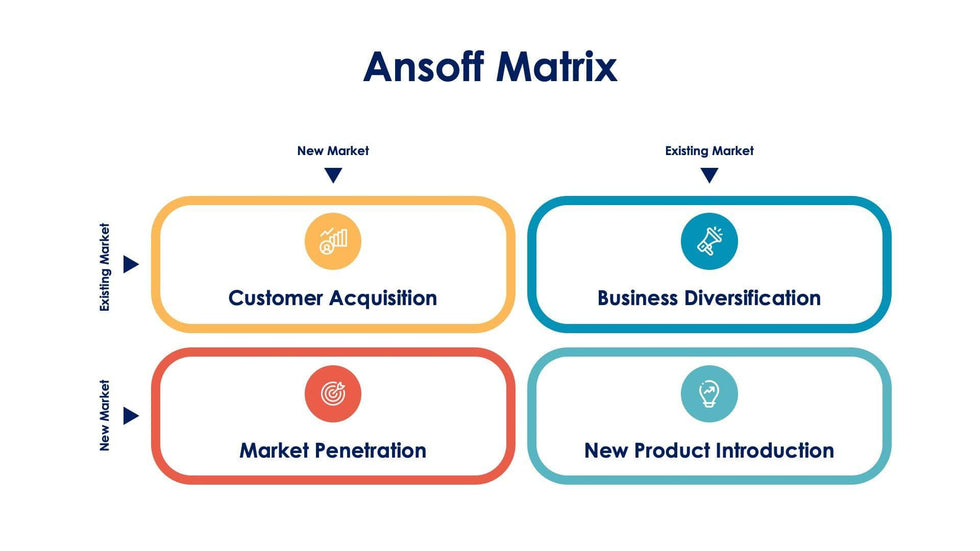 Ansoff Matrix

New Market

Existing Market

Existing Market

Customer Acquisition

Business Diversification

New Market

Market Penetration

New Product Introduction